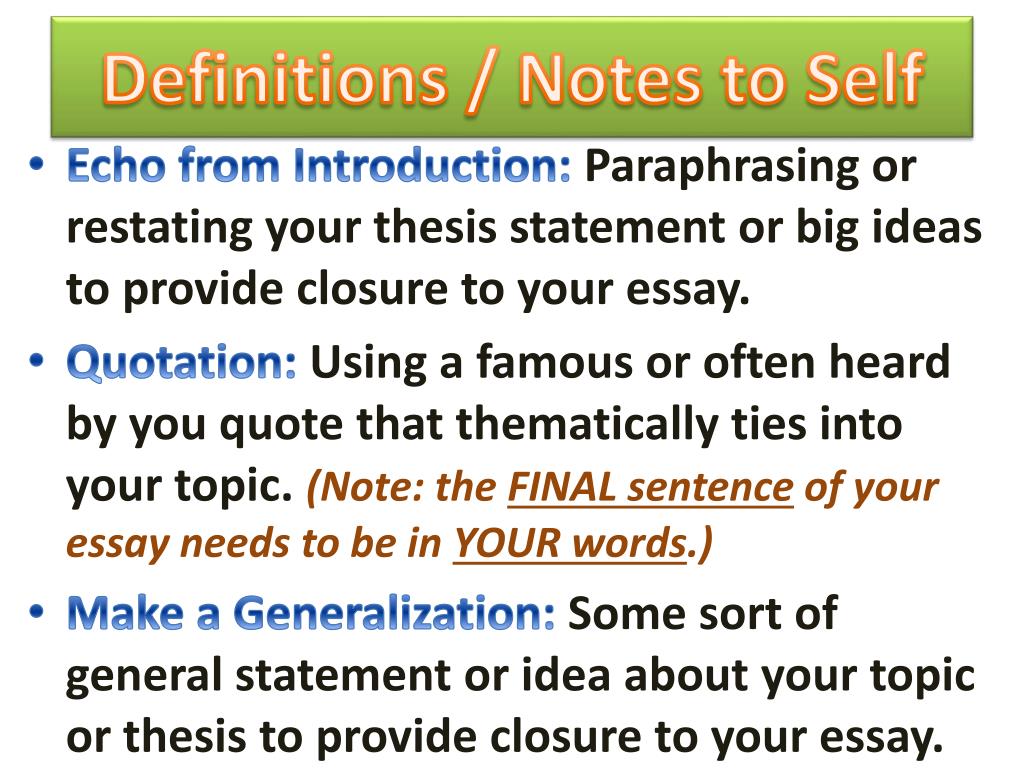 Definitions / Notes to Self

• Echo from Introduction: Paraphrasing or restating your thesis statement or big ideas to provide closure to your essay.

• Quotation: Using a famous or often heard by you quote that thematically ties into your topic. (Note: the FINAL sentence of your essay needs to be in YOUR words.)

• Make a Generalization: Some sort of general statement or idea about your topic or thesis to provide closure to your essay.